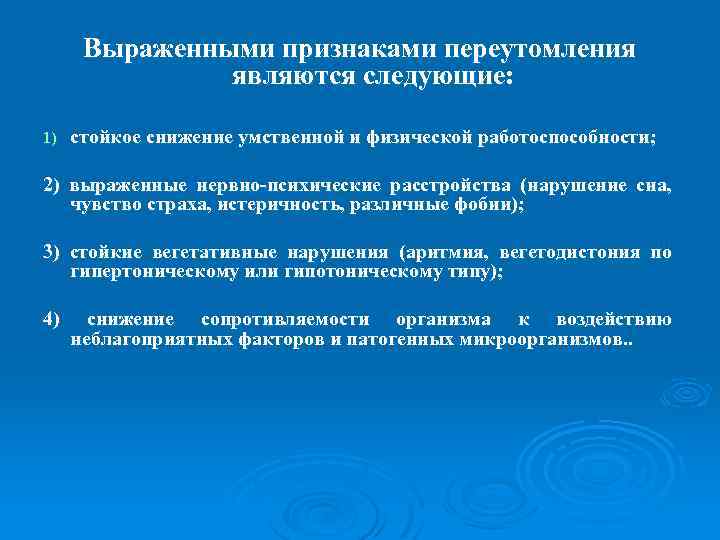 Выраженными признаками переутомления являются следующие:

1) стойкое снижение умственной и физической работоспособности;

2) выраженные нервно-психические расстройства (нарушение сна, чувство страха, истеричность, различные фобии);

3) стойкие вегетативные нарушения (аритмия, вегетодистония по гипертоническому или гипотоническому типу);

4) снижение сопротивляемости организма к воздействию неблагоприятных факторов и патогенных микроорганизмов..